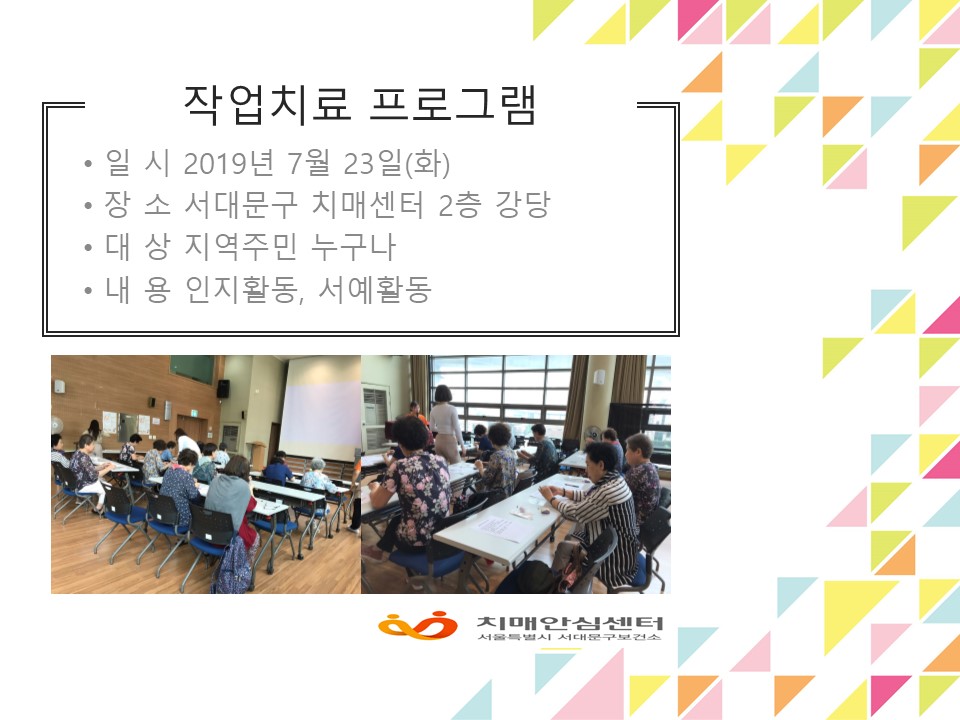 작업치료 프로그램

• 일 시 2019년 7월 23일(화)
• 장 소 서대문구 치매센터 2층 강당
• 대 상 지역주민 누구나
• 내 용 인지활동, 서예활동

치매안심센터
서울특별시 서대문구보건소